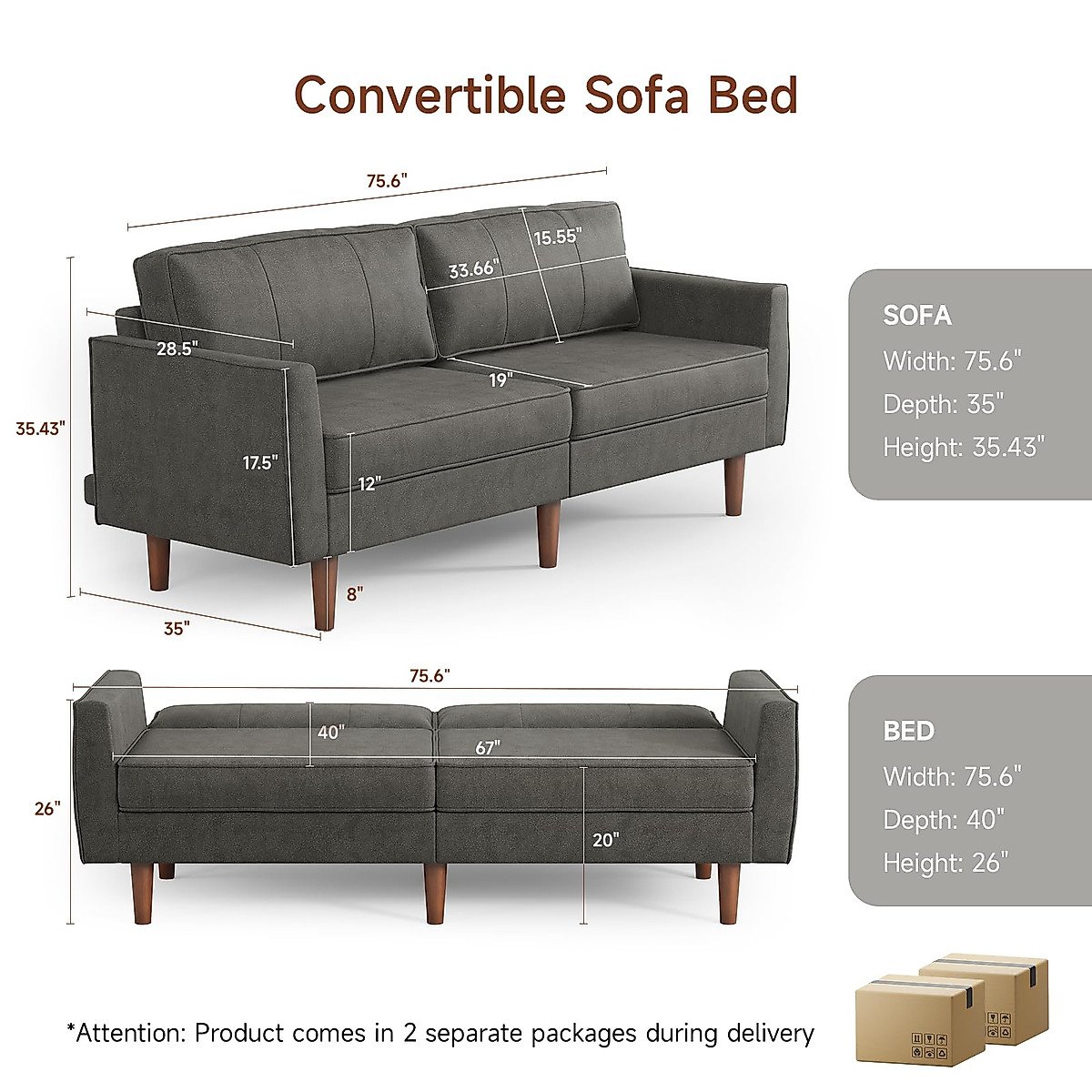 Convertible Sofa Bed

75.6"
15.55"
33.66"
28.5"
19"
35.43"
17.5"
12"
8"
35"

SOFA
Width: 75.6"
Depth: 35"
Height: 35.43"

75.6"
40"
67"
26"
20"

BED
Width: 75.6"
Depth: 40"
Height: 26"

*Attention: Product comes in 2 separate packages during delivery